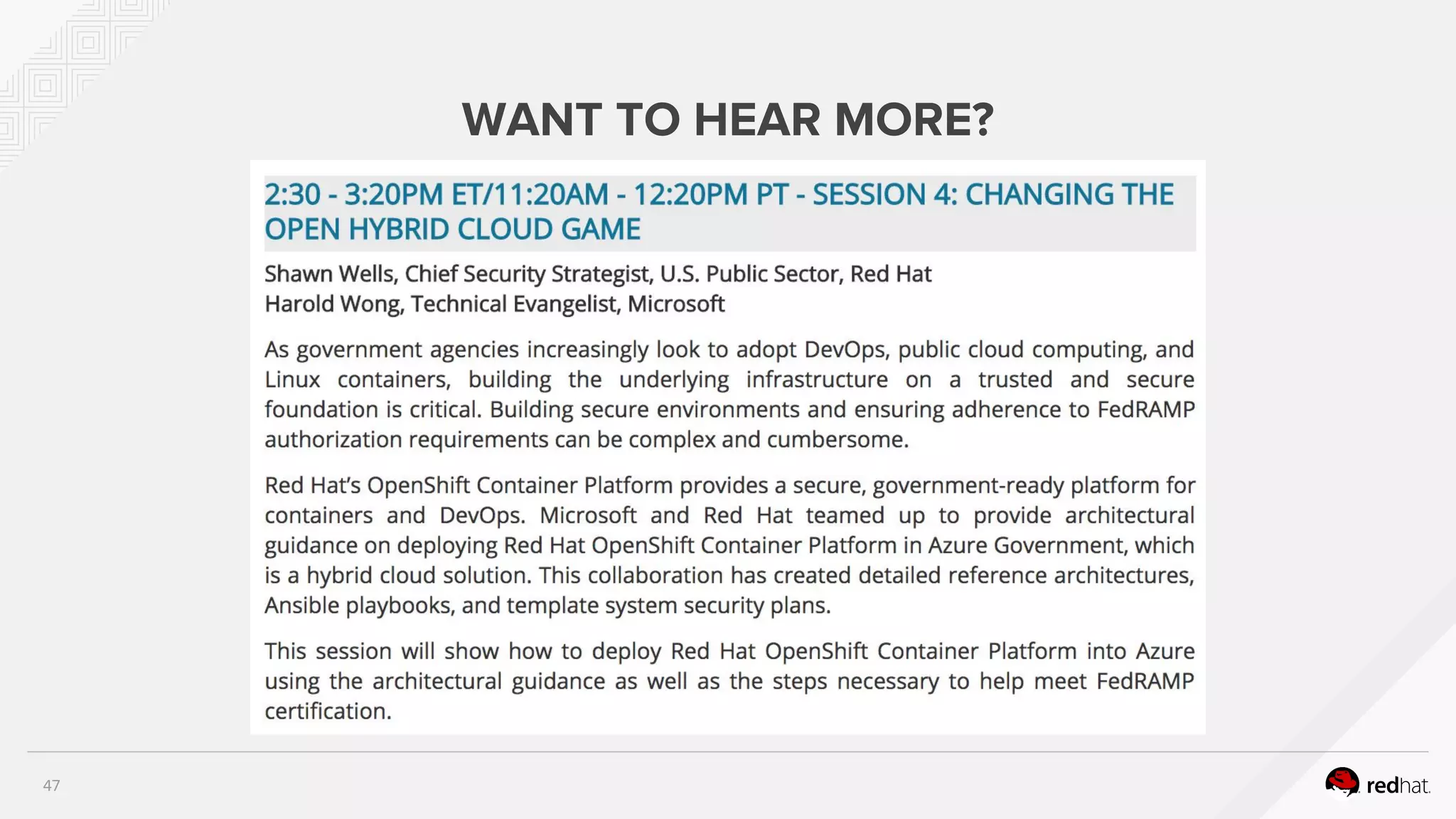 WANT TO HEAR MORE?

2:30 - 3:20PM ET/11:20AM - 12:20PM PT - SESSION 4: CHANGING THE OPEN HYBRID CLOUD GAME

Shawn Wells, Chief Security Strategist, U.S. Public Sector, Red Hat
Harold Wong, Technical Evangelist, Microsoft

As government agencies increasingly look to adopt DevOps, public cloud computing, and Linux containers, building the underlying infrastructure on a trusted and secure foundation is critical. Building secure environments and ensuring adherence to FedRAMP authorization requirements can be complex and cumbersome.

Red Hat's OpenShift Container Platform provides a secure, government-ready platform for containers and DevOps. Microsoft and Red Hat teamed up to provide architectural guidance on deploying Red Hat OpenShift Container Platform in Azure Government, which is a hybrid cloud solution. This collaboration has created detailed reference architectures, Ansible playbooks, and template system security plans.

This session will show how to deploy Red Hat OpenShift Container Platform into Azure using the architectural guidance as well as the steps necessary to help meet FedRAMP certification.

47

redhat.